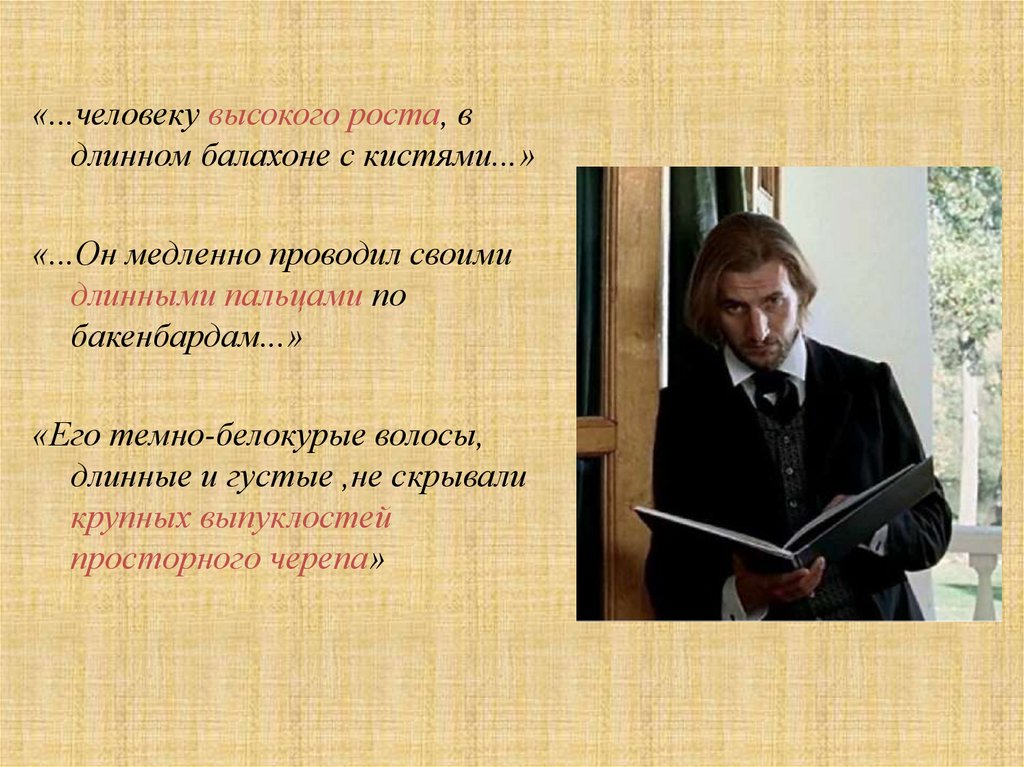 «...человеку высокого роста, в длинном балахоне с кистями...»

«...Он медленно проводил своими длинными пальцами по бакенбардам...»

«Его темно-белокурые волосы, длинные и густые ,не скрывали крупных выпуклостей просторного черепа»